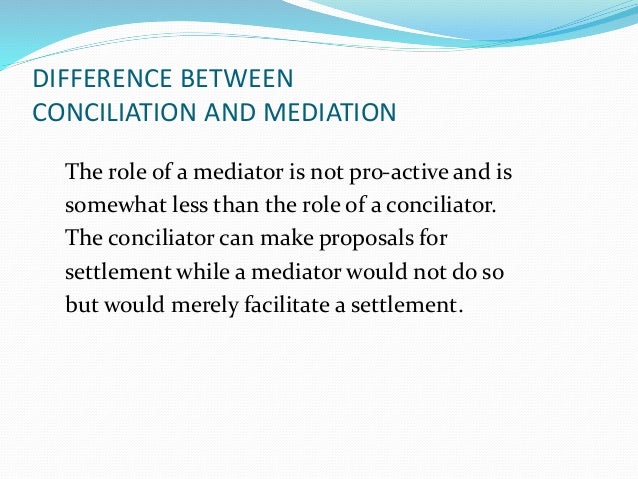 DIFFERENCE BETWEEN CONCILIATION AND MEDIATION

The role of a mediator is not pro-active and is somewhat less than the role of a conciliator. The conciliator can make proposals for settlement while a mediator would not do so but would merely facilitate a settlement.